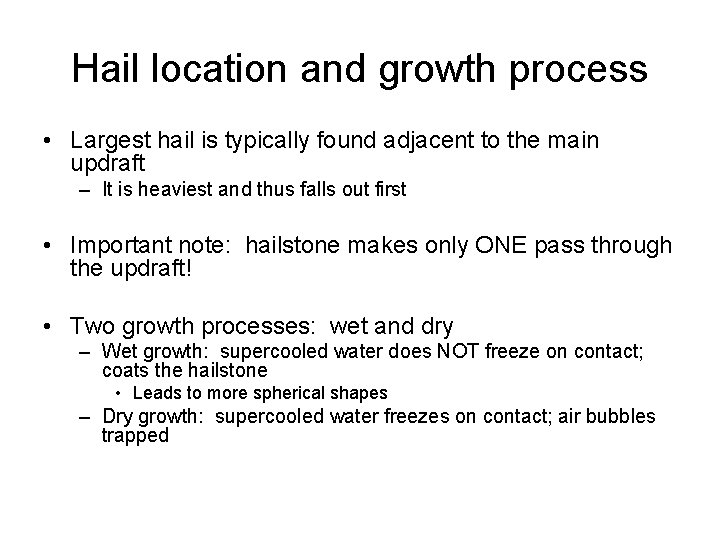 Hail location and growth process

• Largest hail is typically found adjacent to the main updraft
– It is heaviest and thus falls out first

• Important note: hailstone makes only ONE pass through the updraft!

• Two growth processes: wet and dry
– Wet growth: supercooled water does NOT freeze on contact; coats the hailstone
• Leads to more spherical shapes
– Dry growth: supercooled water freezes on contact; air bubbles trapped